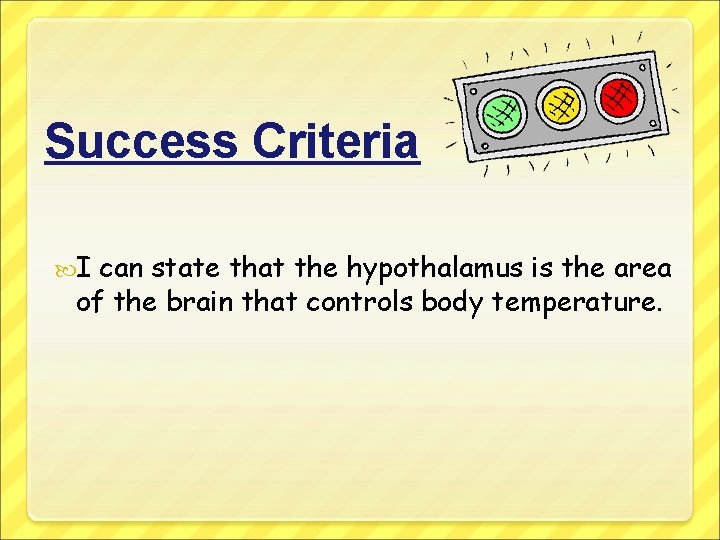 Success Criteria

I can state that the hypothalamus is the area of the brain that controls body temperature.